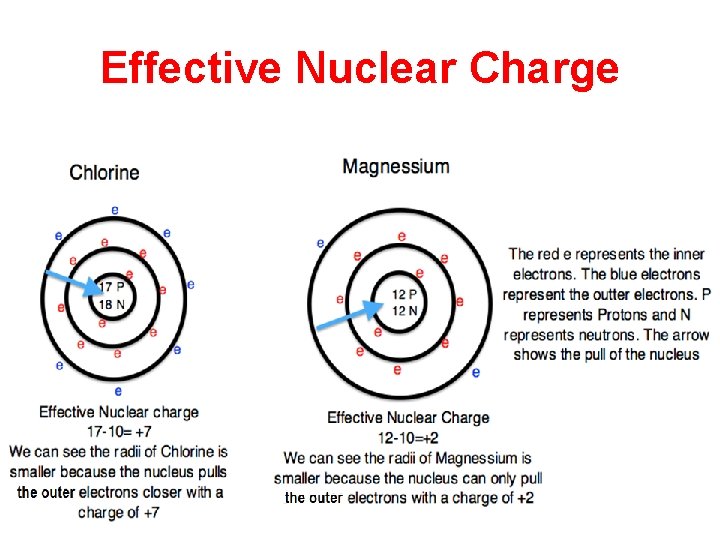 Effective Nuclear Charge

Chlorine

e e e e e e e e e e e e e e e e e
17 P
18 N

Effective Nuclear charge
17-10= +7
We can see the radii of Chlorine is smaller because the nucleus pulls the outer electrons closer with a charge of +7

Magnessium

e e e e e e e e e e e e
12 P
12 N

Effective Nuclear Charge
12-10=+2
We can see the radii of Magnessium is smaller because the nucleus can only pull the outer electrons with a charge of +2

The red e represents the inner electrons. The blue electrons represent the outter electrons. P represents Protons and N represents neutrons. The arrow shows the pull of the nucleus